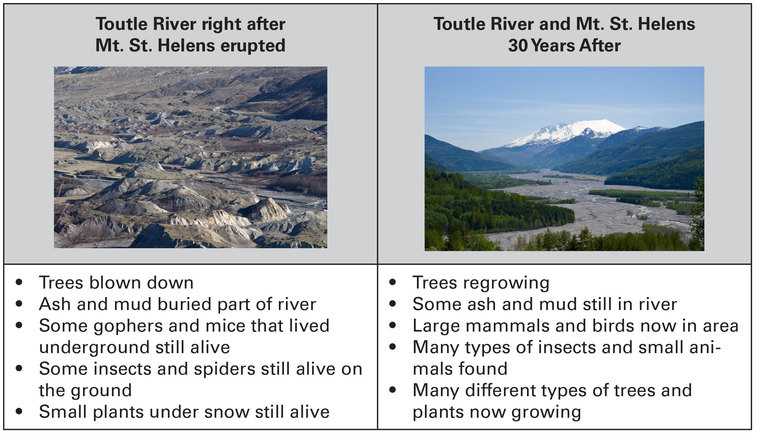 | Toutle River right after Mt. St. Helens erupted | Toutle River and Mt. St. Helens 30 Years After |
|---|---|
| • Trees blown down<br>• Ash and mud buried part of river<br>• Some gophers and mice that lived underground still alive<br>• Some insects and spiders still alive on the ground<br>• Small plants under snow still alive | • Trees regrowing<br>• Some ash and mud still in river<br>• Large mammals and birds now in area<br>• Many types of insects and small animals found<br>• Many different types of trees and plants now growing |